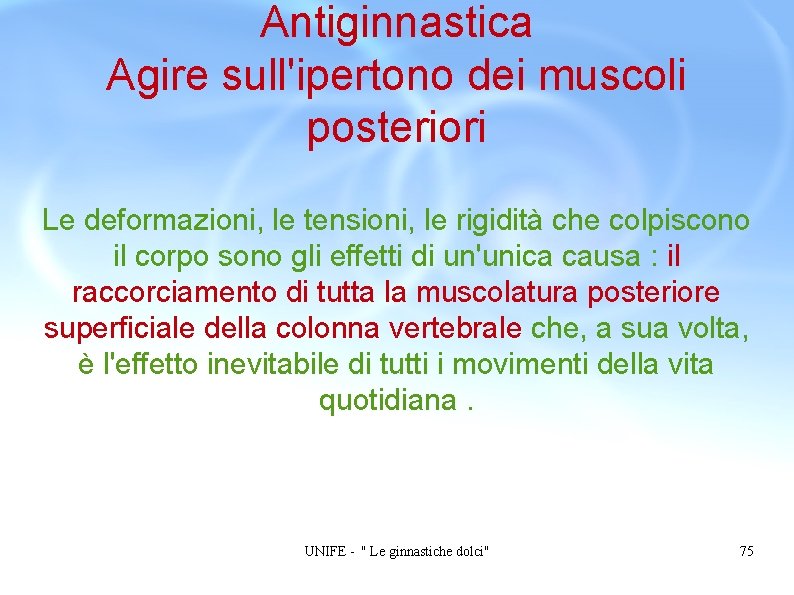 Antiginnastica
Agire sull'ipertono dei muscoli posteriori

Le deformazioni, le tensioni, le rigidità che colpiscono il corpo sono gli effetti di un'unica causa : il raccorciamento di tutta la muscolatura posteriore superficiale della colonna vertebrale che, a sua volta, è l'effetto inevitabile di tutti i movimenti della vita quotidiana .

UNIFE - " Le ginnastiche dolci"

75